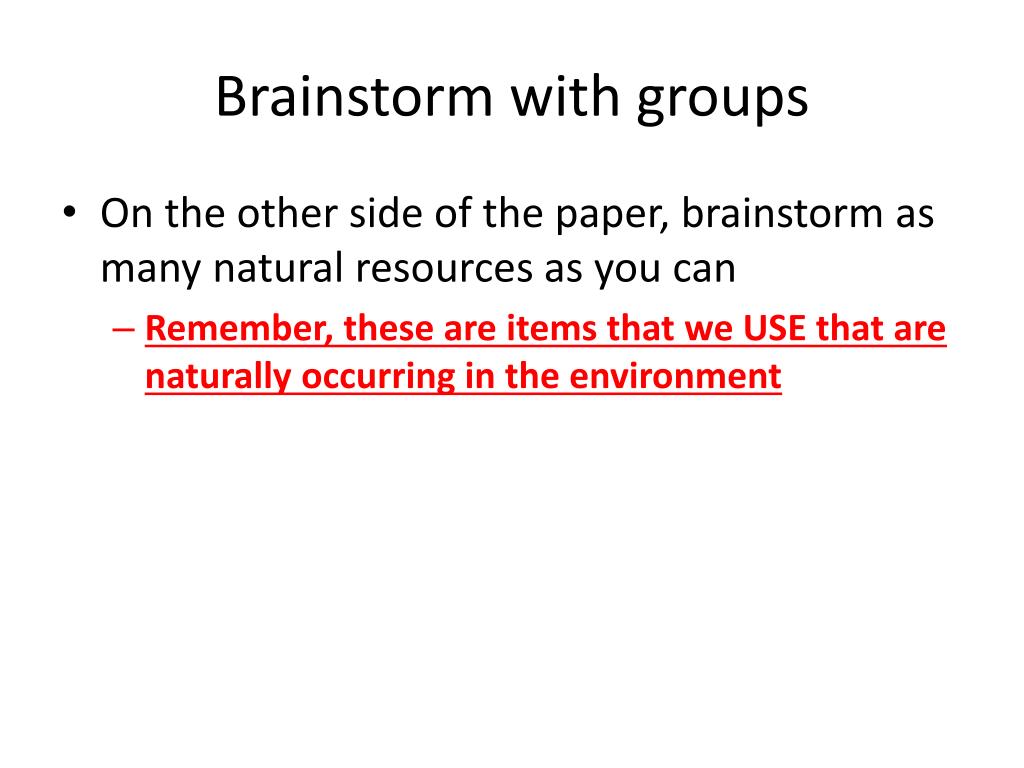 Brainstorm with groups

• On the other side of the paper, brainstorm as many natural resources as you can

– Remember, these are items that we USE that are naturally occurring in the environment